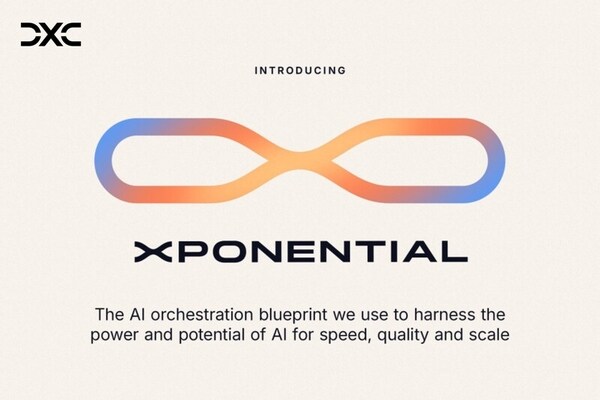 DXC

INTRODUCING

XPONENTIAL

The AI orchestration blueprint we use to harness the power and potential of AI for speed, quality and scale